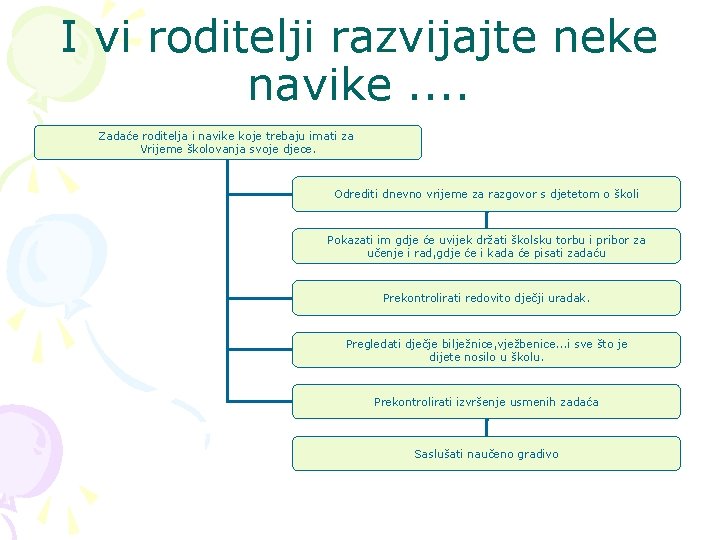 I vi roditelji razvijajte neke navike ....

Zadaće roditelja i navike koje trebaju imati za Vrijeme školovanja svoje djece.

Odrediti dnevno vrijeme za razgovor s djetetom o školi

Pokazati im gdje će uvijek držati školsku torbu i pribor za učenje i rad,gdje će i kada će pisati zadaću

Prekontrolirati redovito dječji uradak.

Pregledati dječje bilježnice,vježbenice...i sve što je dijete nosilo u školu.

Prekontrolirati izvršenje usmenih zadaća

Saslušati naučeno gradivo